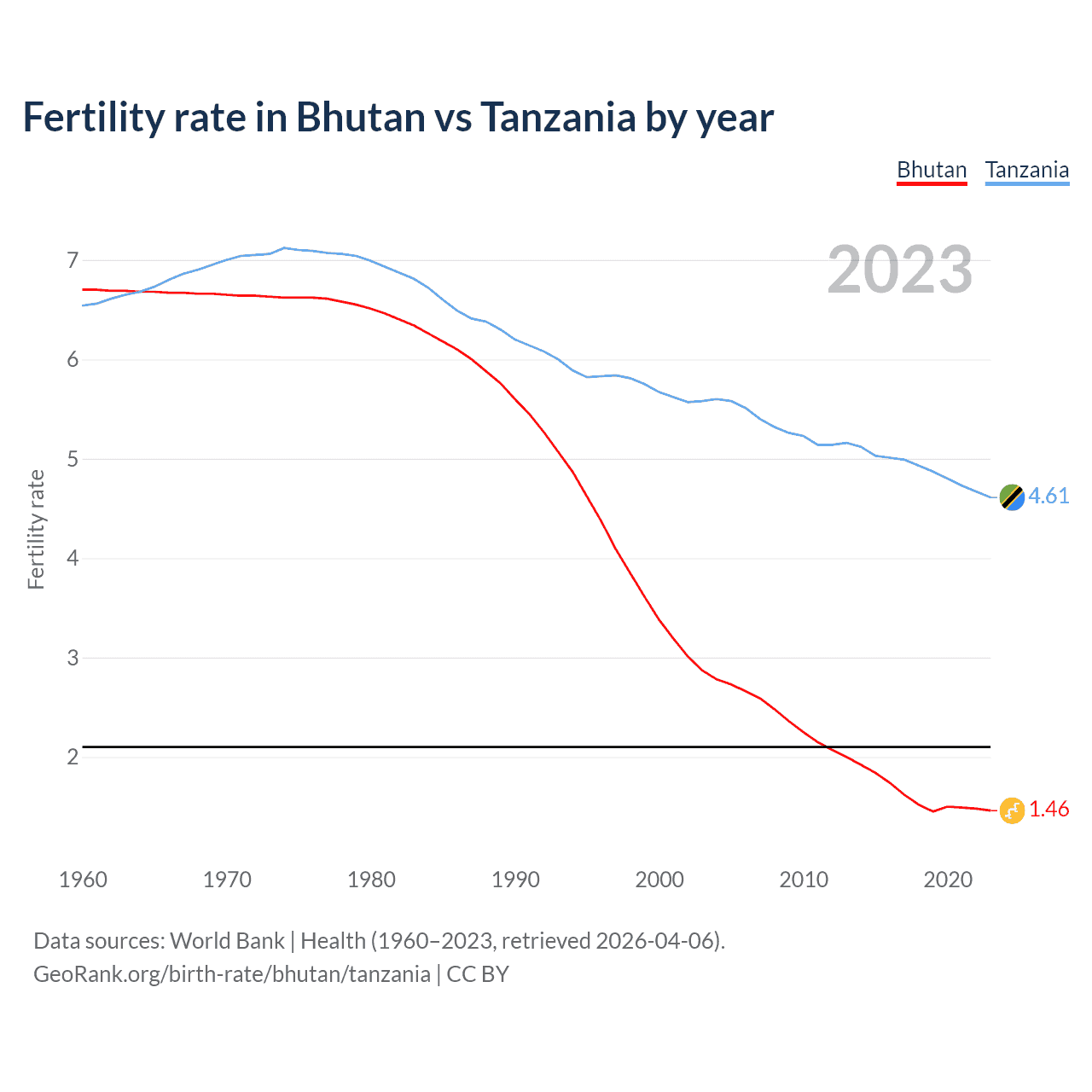 Fertility rate in Bhutan vs Tanzania by year

Bhutan Tanzania

2023

Fertility rate

7
6
5
4
3
2

4.61
1.46

1960 1970 1980 1990 2000 2010 2020

Data sources: World Bank | Health (1960–2023, retrieved 2026-04-06).
GeoRank.org/birth-rate/bhutan/tanzania | CC BY